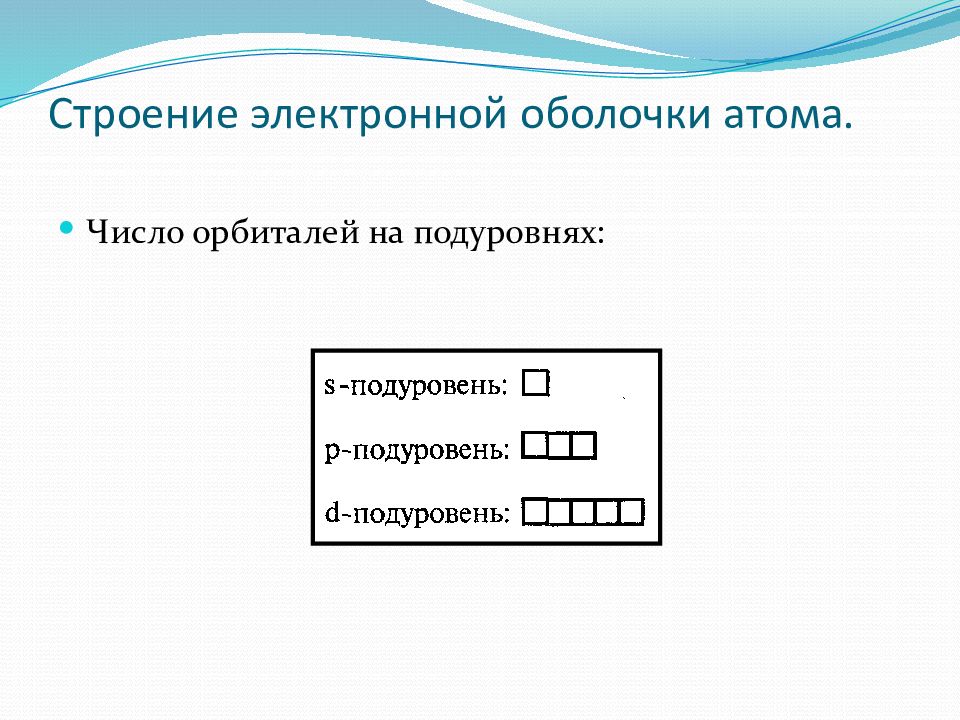 Строение электронной оболочки атома.

Число орбиталей на подуровнях:

s-подуровень:

p-подуровень:

d-подуровень: